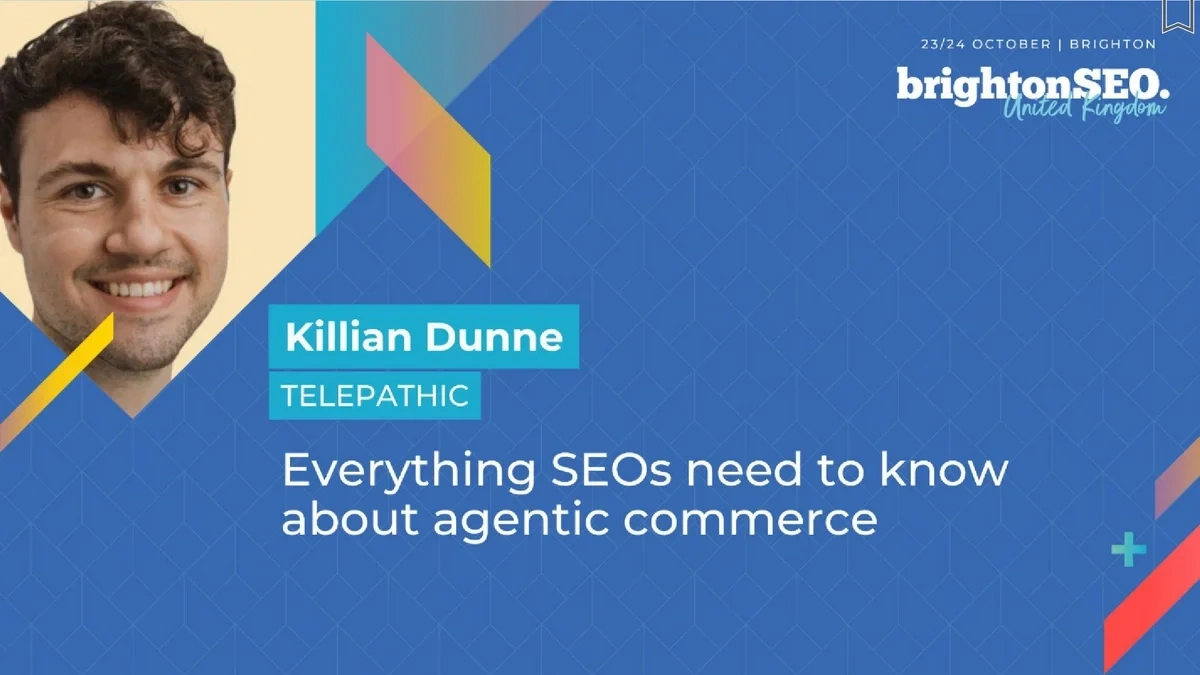 23/24 OCTOBER | BRIGHTON

brightonSEO.
United Kingdom

Killian Dunne

TELEPATHIC

Everything SEOs need to know about agentic commerce